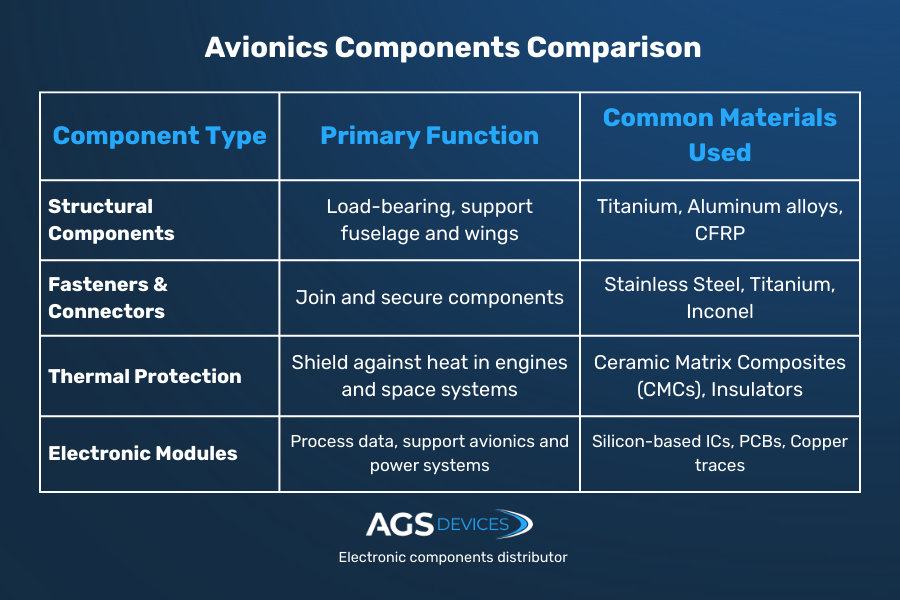 Avionics Components Comparison

| Component Type | Primary Function | Common Materials Used |
|---|---|---|
| Structural Components | Load-bearing, support fuselage and wings | Titanium, Aluminum alloys, CFRP |
| Fasteners & Connectors | Join and secure components | Stainless Steel, Titanium, Inconel |
| Thermal Protection | Shield against heat in engines and space systems | Ceramic Matrix Composites (CMCs), Insulators |
| Electronic Modules | Process data, support avionics and power systems | Silicon-based ICs, PCBs, Copper traces |

AGS DEVICES
Electronic components distributor